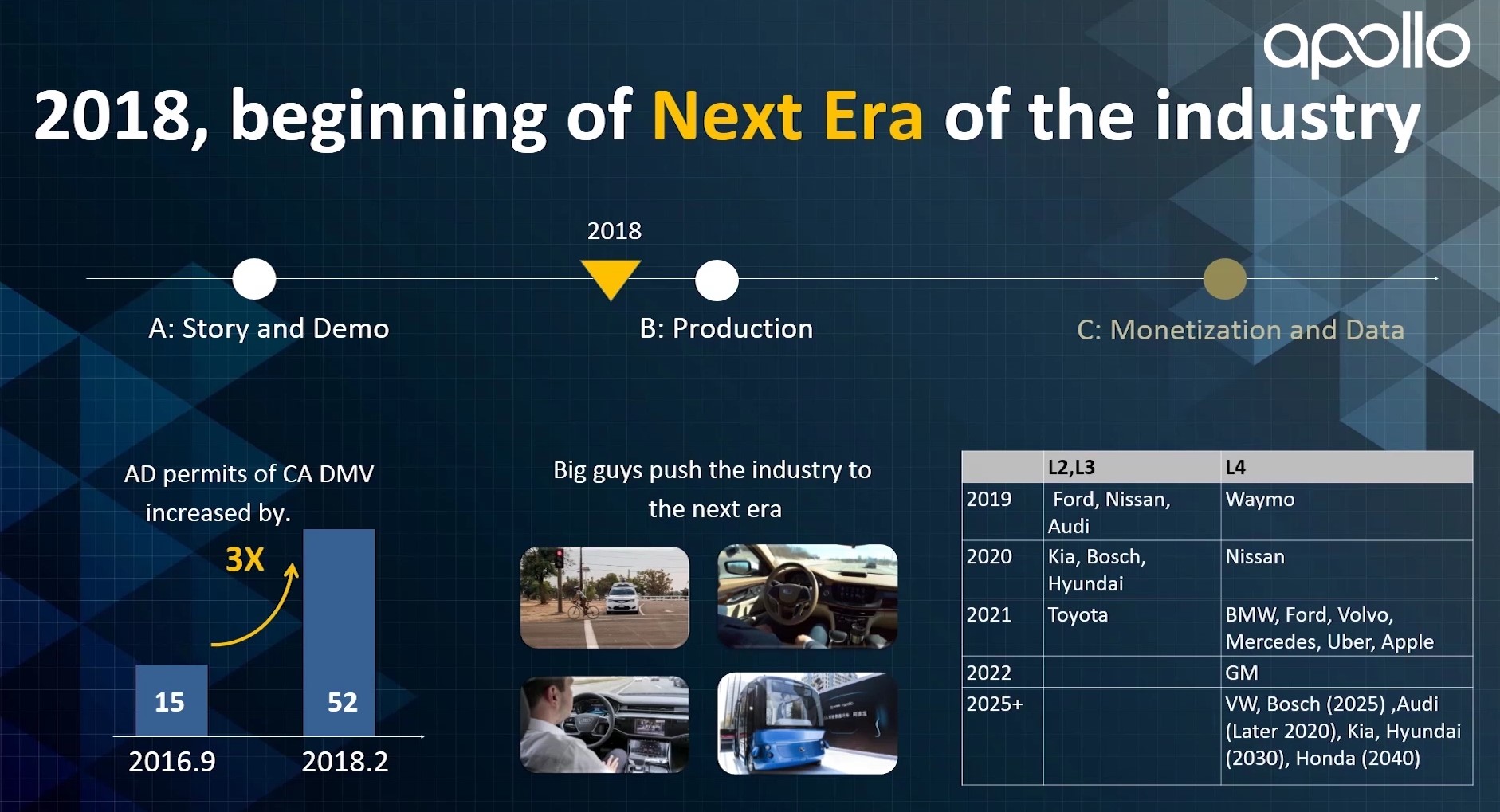 apollo

2018, beginning of Next Era of the industry

2018

A: Story and Demo

B: Production

C: Monetization and Data

AD permits of CA DMV increased by.

3X

15

52

2016.9

2018.2

Big guys push the industry to the next era

| | L2,L3 | L4 |
|---|---|---|
| 2019 | Ford, Nissan, Audi | Waymo |
| 2020 | Kia, Bosch, Hyundai | Nissan |
| 2021 | Toyota | BMW, Ford, Volvo, Mercedes, Uber, Apple |
| 2022 | | GM |
| 2025+ | | VW, Bosch (2025) ,Audi (Later 2020), Kia, Hyundai (2030), Honda (2040) |